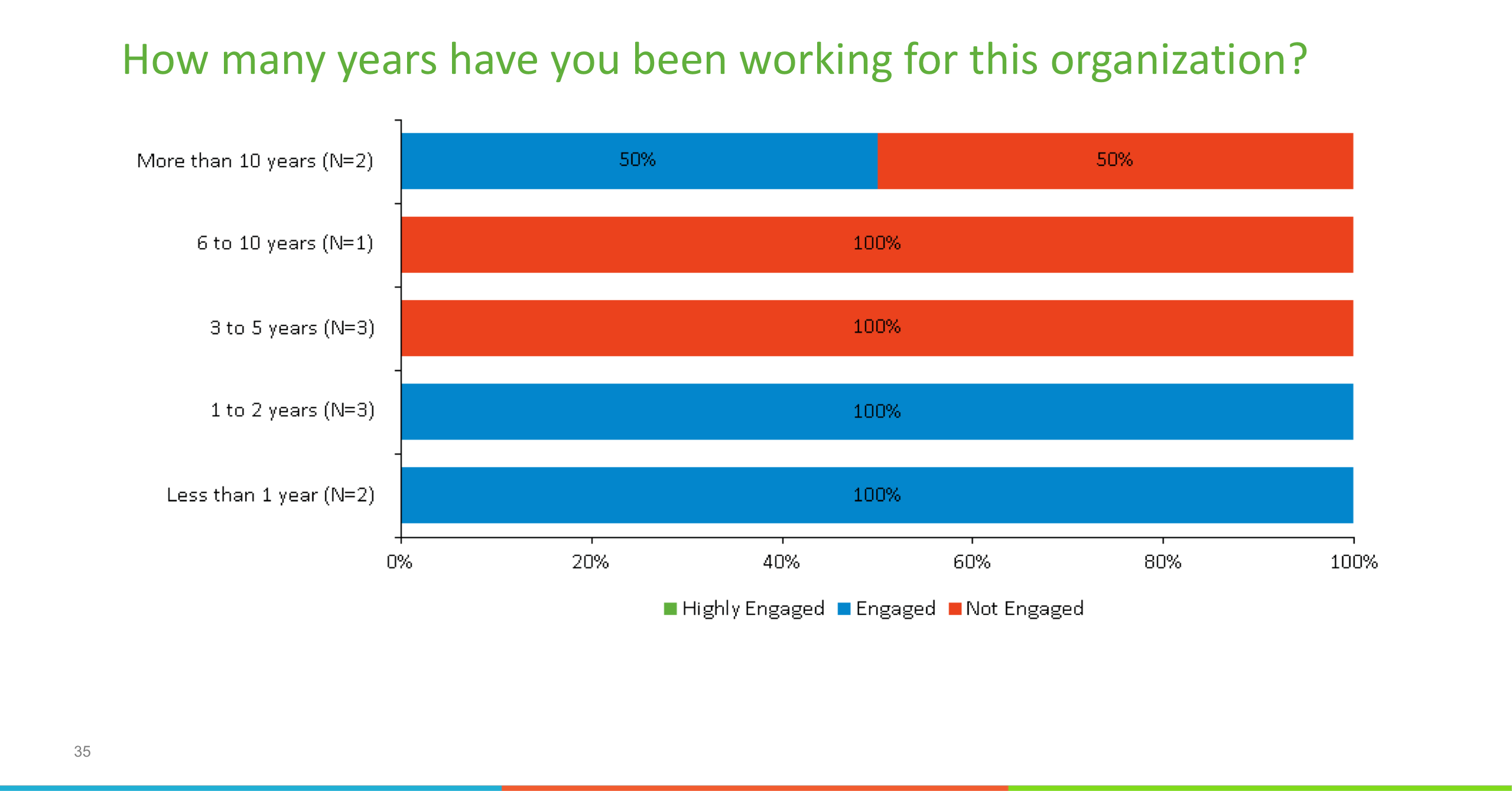 How many years have you been working for this organization?

More than 10 years (N=2)
50%
50%

6 to 10 years (N=1)
100%

3 to 5 years (N=3)
100%

1 to 2 years (N=3)
100%

Less than 1 year (N=2)
100%

0%
20%
40%
60%
80%
100%

Highly Engaged
Engaged
Not Engaged

35